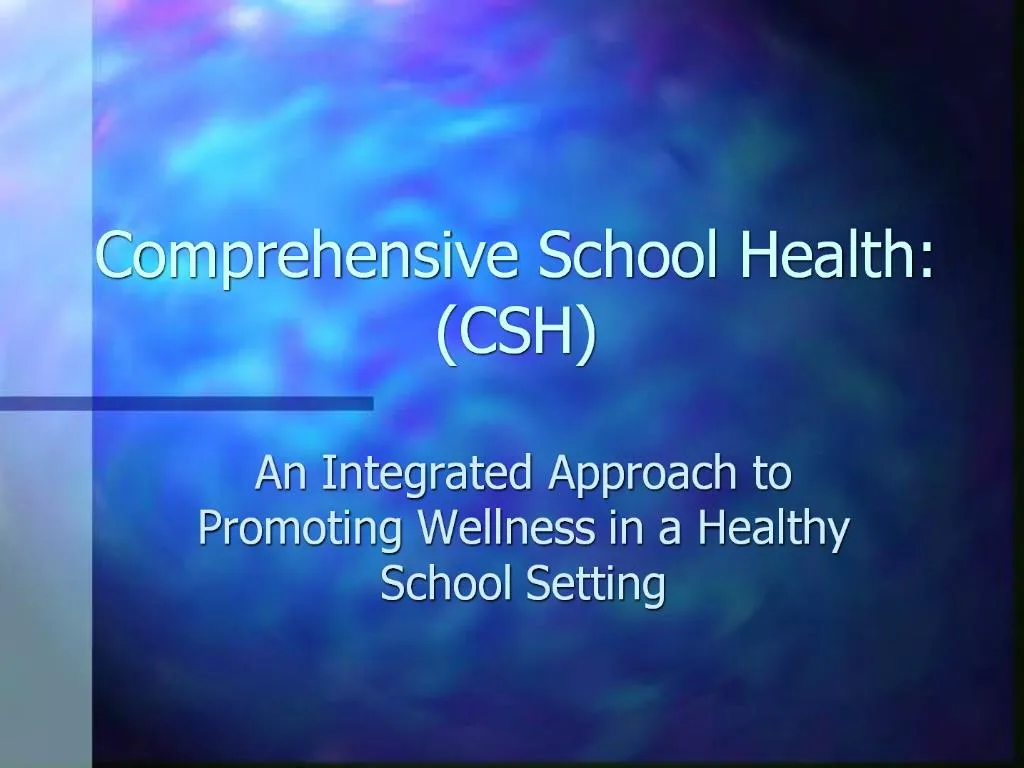 Comprehensive School Health: (CSH)

An Integrated Approach to Promoting Wellness in a Healthy School Setting